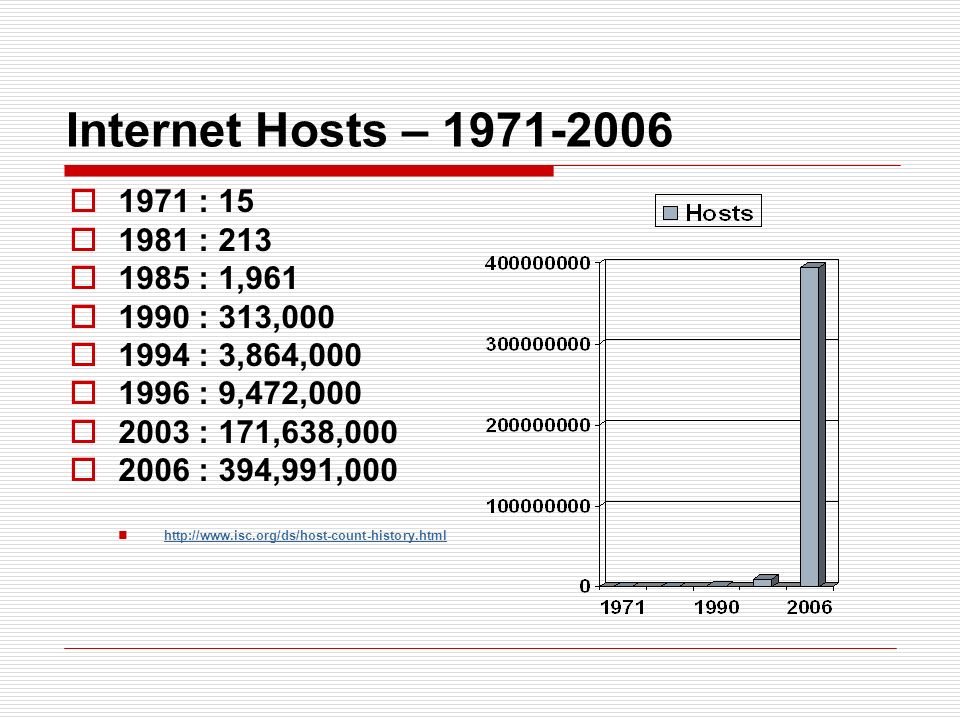 Internet Hosts – 1971-2006

1971 : 15
1981 : 213
1985 : 1,961
1990 : 313,000
1994 : 3,864,000
1996 : 9,472,000
2003 : 171,638,000
2006 : 394,991,000

http://www.isc.org/ds/host-count-history.html

Hosts

400000000
300000000
200000000
100000000
0
1971
1990
2006